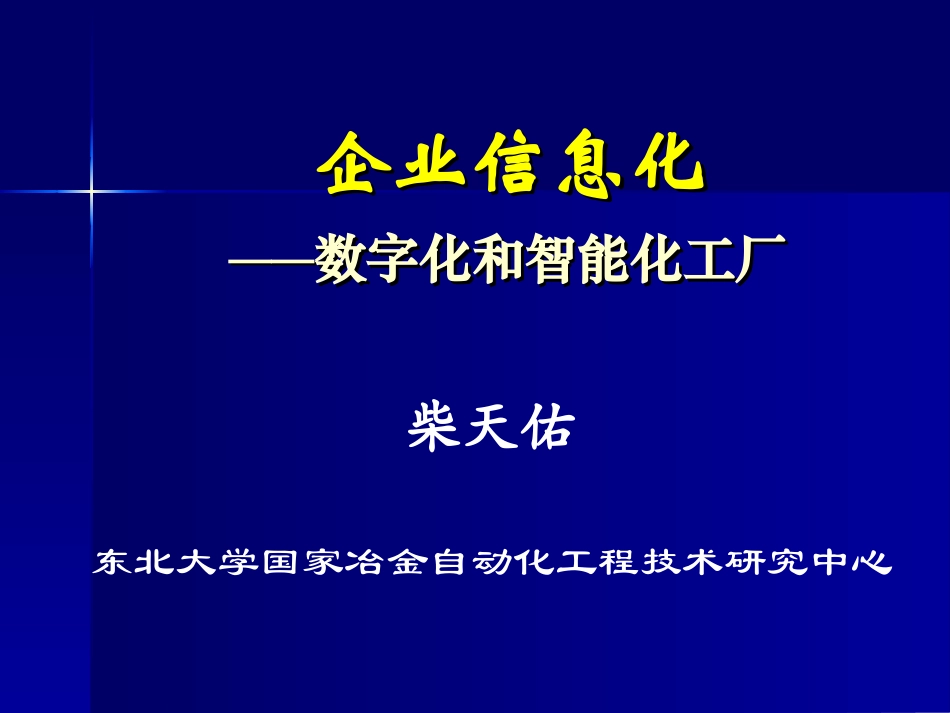 企业信息化

——数字化和智能化工厂

柴天佑

东北大学国家冶金自动化工程技术研究中心